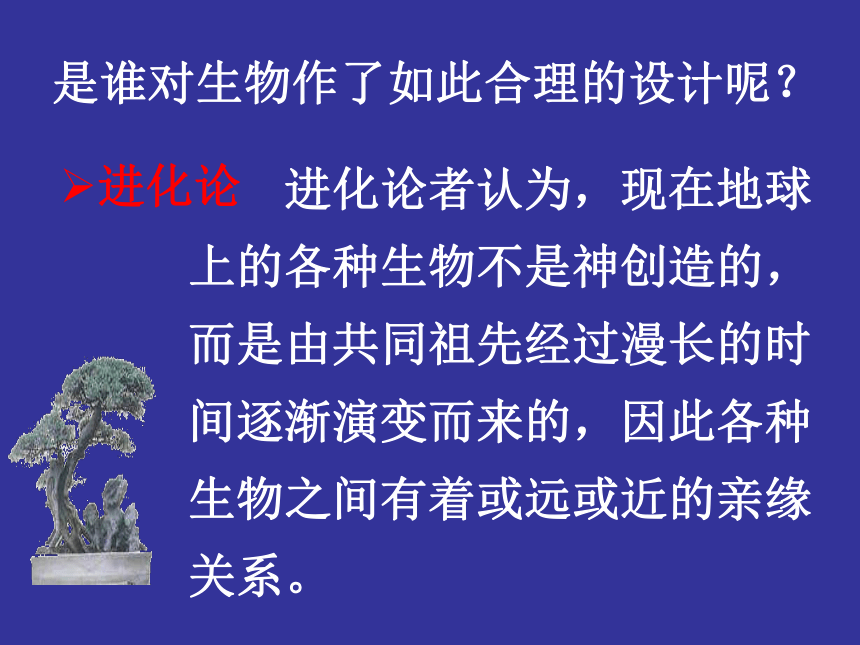 是谁对生物作了如此合理的设计呢？

➢进化论 进化论者认为，现在地球上的各种生物不是神创造的，而是由共同祖先经过漫长的时间逐渐演变而来的，因此各种生物之间有着或远或近的亲缘关系。